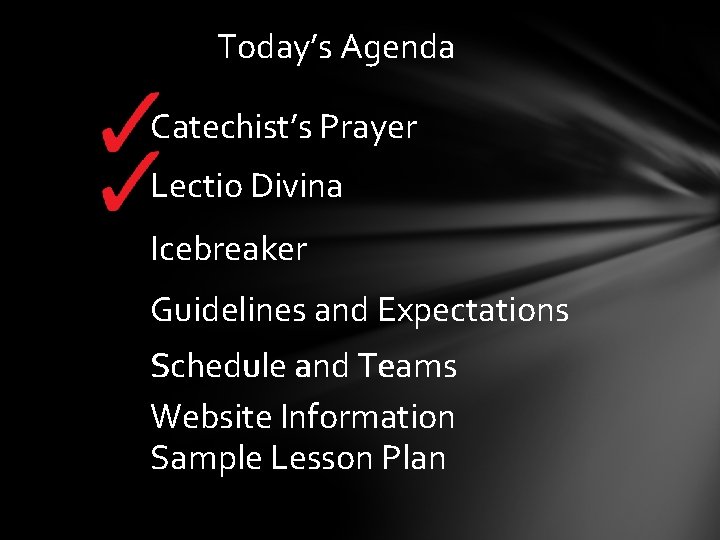 Today's Agenda

✓ Catechist's Prayer

✓ Lectio Divina

Icebreaker

Guidelines and Expectations

Schedule and Teams

Website Information

Sample Lesson Plan